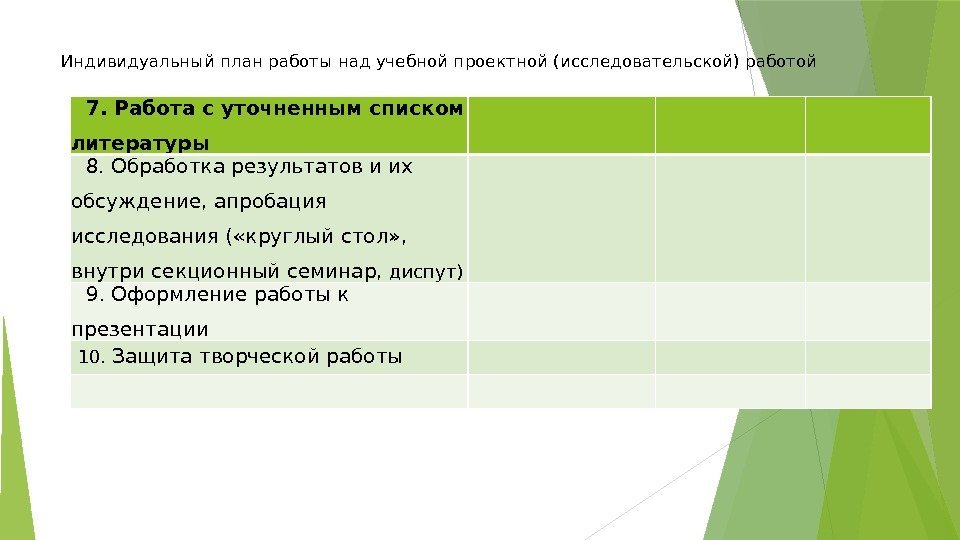 Индивидуальный план работы над учебной проектной (исследовательской) работой

| 7. Работа с уточненным списком литературы | | | |
|---|---|---|---|
| 8. Обработка результатов и их обсуждение, апробация исследования («круглый стол», внутри секционный семинар, диспут) | | | |
| 9. Оформление работы к презентации | | | |
| 10. Защита творческой работы | | | |
| | | | |